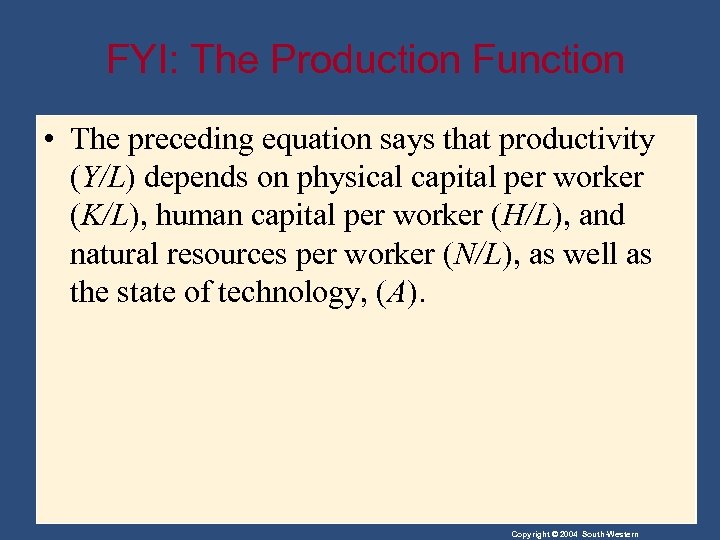 FYI: The Production Function

• The preceding equation says that productivity ($Y/L$) depends on physical capital per worker ($K/L$), human capital per worker ($H/L$), and natural resources per worker ($N/L$), as well as the state of technology, ($A$).

Copyright © 2004 South-Western